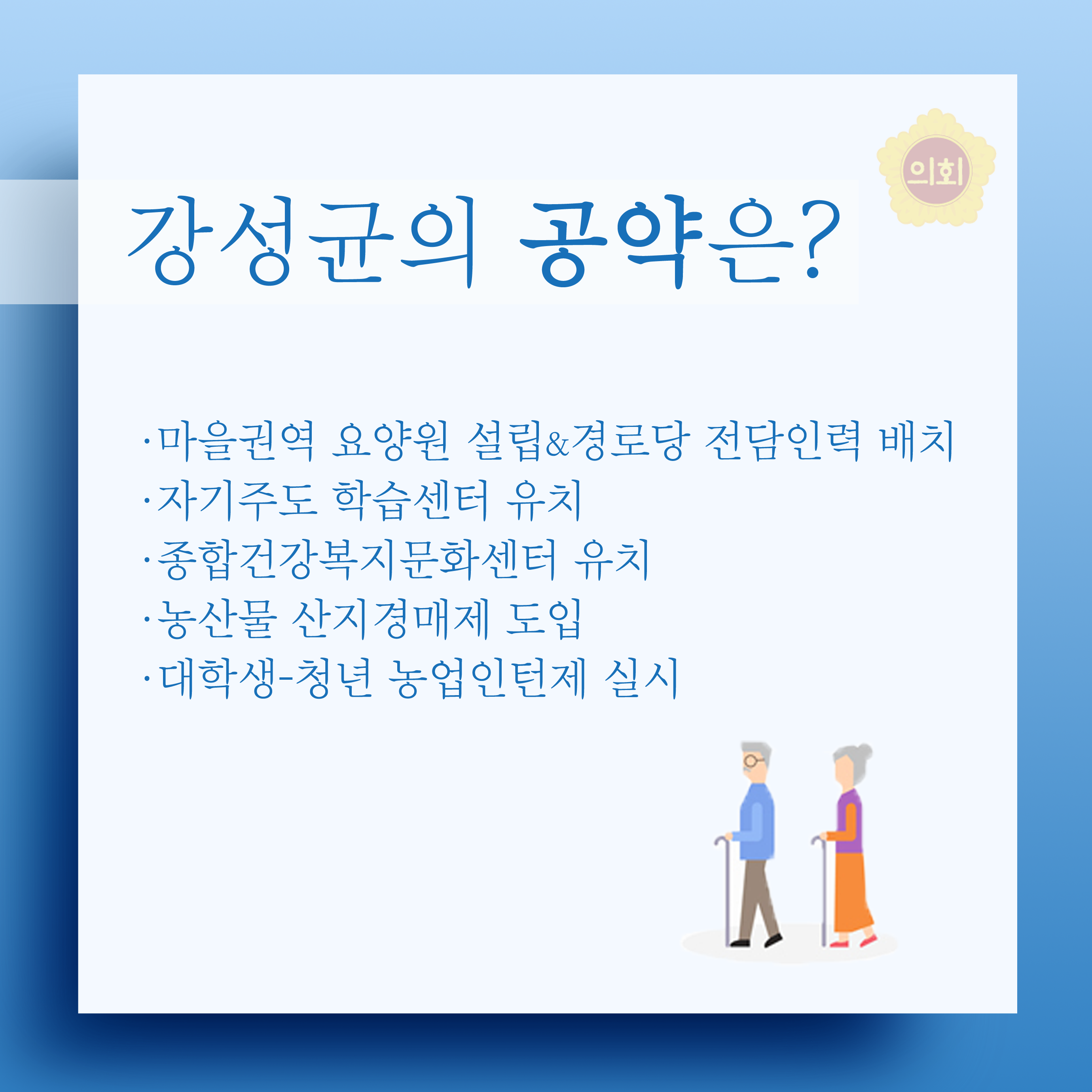 의회

강성균의 공약은?

·마을권역 요양원 설립&경로당 전담인력 배치
·자기주도 학습센터 유치
·종합건강복지문화센터 유치
·농산물 산지경매제 도입
·대학생-청년 농업인턴제 실시